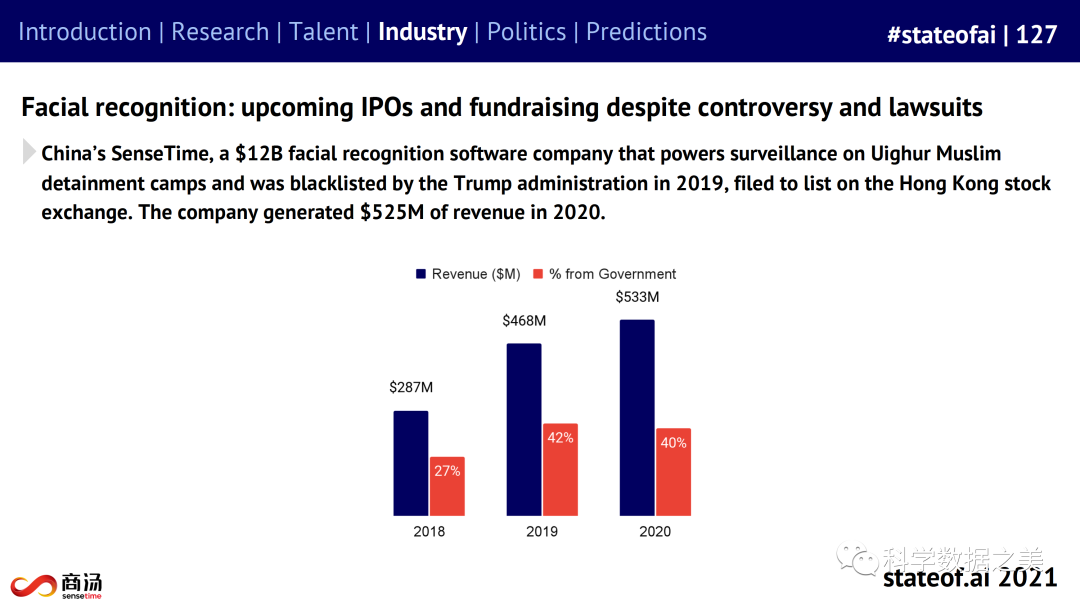 Introduction | Research | Talent | Industry | Politics | Predictions

#stateofai | 127

Facial recognition: upcoming IPOs and fundraising despite controversy and lawsuits

China's SenseTime, a $12B facial recognition software company that powers surveillance on Uighur Muslim detainment camps and was blacklisted by the Trump administration in 2019, filed to list on the Hong Kong stock exchange. The company generated $525M of revenue in 2020.

Revenue ($M) % from Government

$287M
27%
2018

$468M
42%
2019

$533M
40%
2020

商汤
sensetime

科学数据之美

stateof.ai 2021